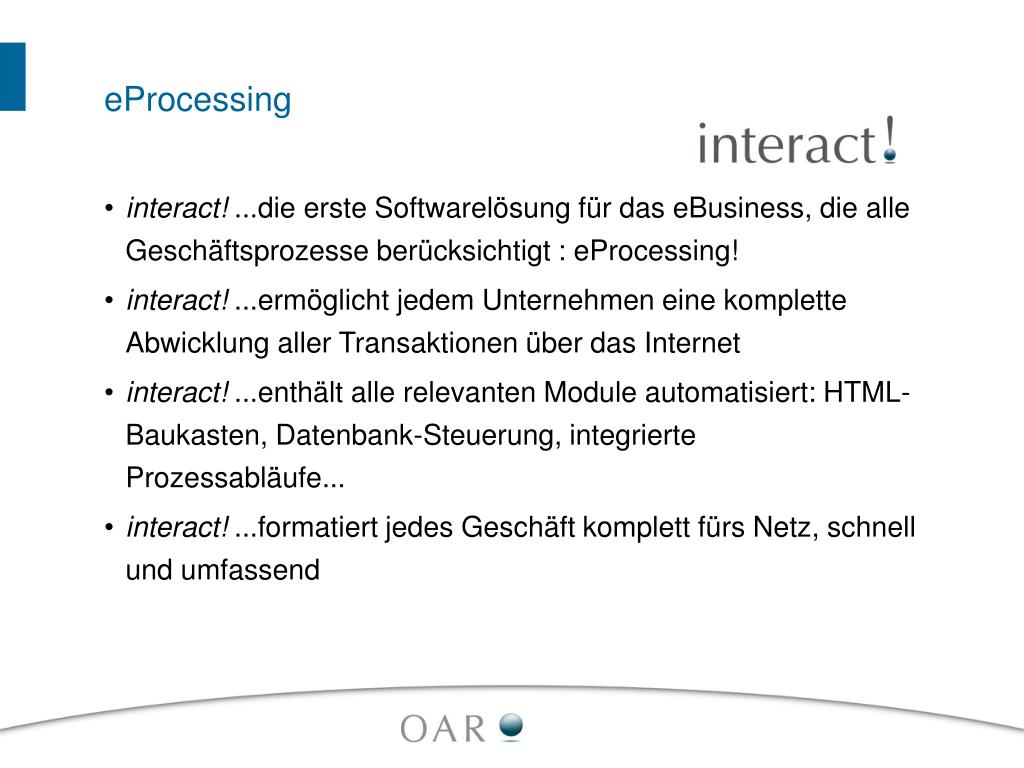 eProcessing

interact!

• interact! ...die erste Softwarelösung für das eBusiness, die alle Geschäftsprozesse berücksichtigt : eProcessing!

• interact! ...ermöglicht jedem Unternehmen eine komplette Abwicklung aller Transaktionen über das Internet

• interact! ...enthält alle relevanten Module automatisiert: HTML-Baukasten, Datenbank-Steuerung, integrierte Prozessabläufe...

• interact! ...formatiert jedes Geschäft komplett fürs Netz, schnell und umfassend

OAR